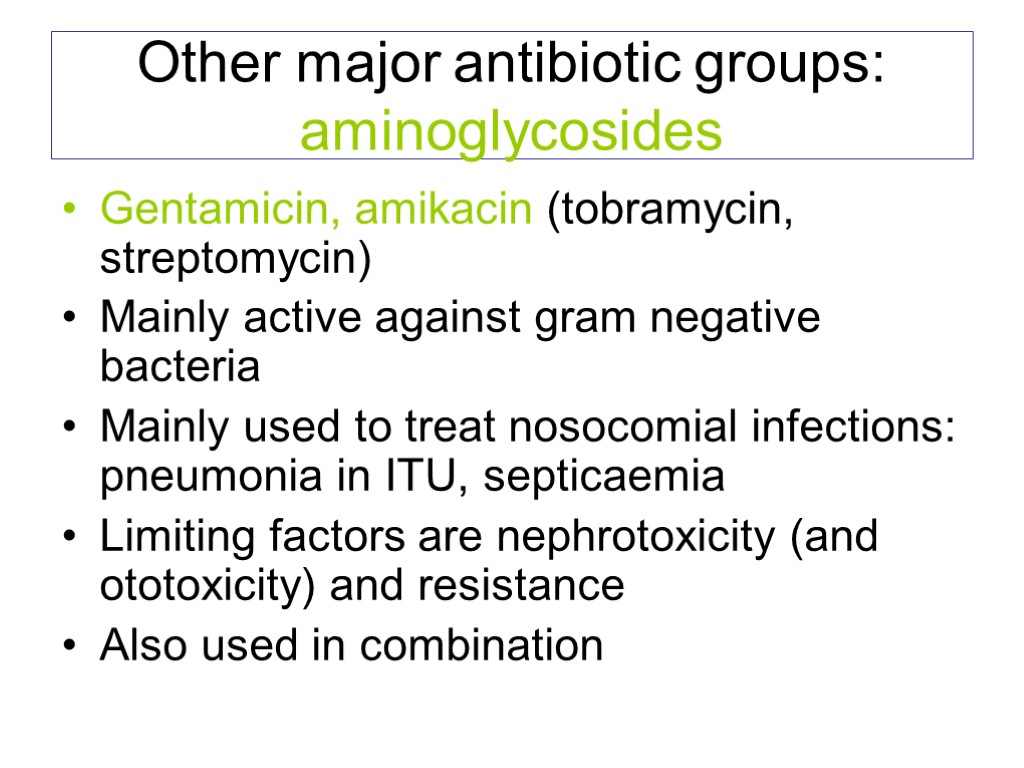 Other major antibiotic groups: aminoglycosides

• Gentamicin, amikacin (tobramycin, streptomycin)
• Mainly active against gram negative bacteria
• Mainly used to treat nosocomial infections: pneumonia in ITU, septicaemia
• Limiting factors are nephrotoxicity (and ototoxicity) and resistance
• Also used in combination